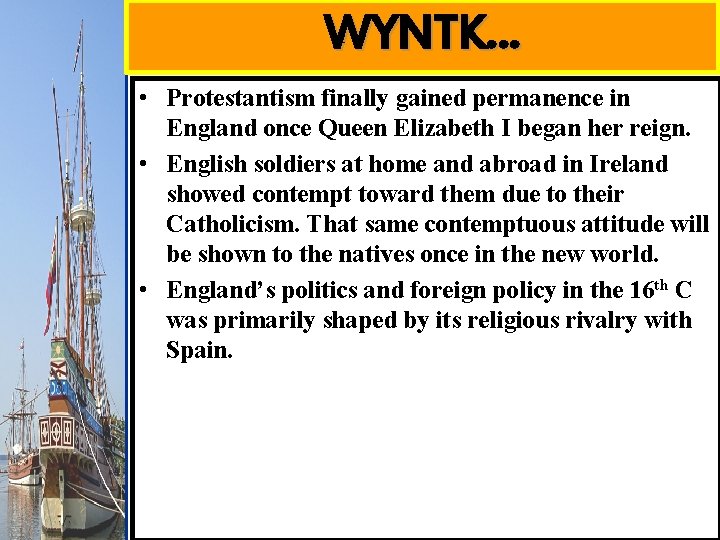 WYNTK…

• Protestantism finally gained permanence in England once Queen Elizabeth I began her reign.
• English soldiers at home and abroad in Ireland showed contempt toward them due to their Catholicism. That same contemptuous attitude will be shown to the natives once in the new world.
• England's politics and foreign policy in the 16$^{th}$ C was primarily shaped by its religious rivalry with Spain.